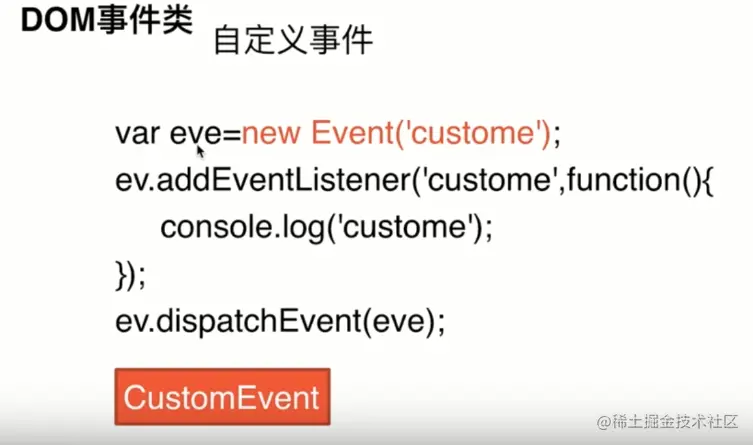 DOM事件类

自定义事件

var eve=new Event('custome');
ev.addEventListener('custome',function(){
console.log('custome');
});
ev.dispatchEvent(eve);

CustomEvent

@稀土掘金技术社区